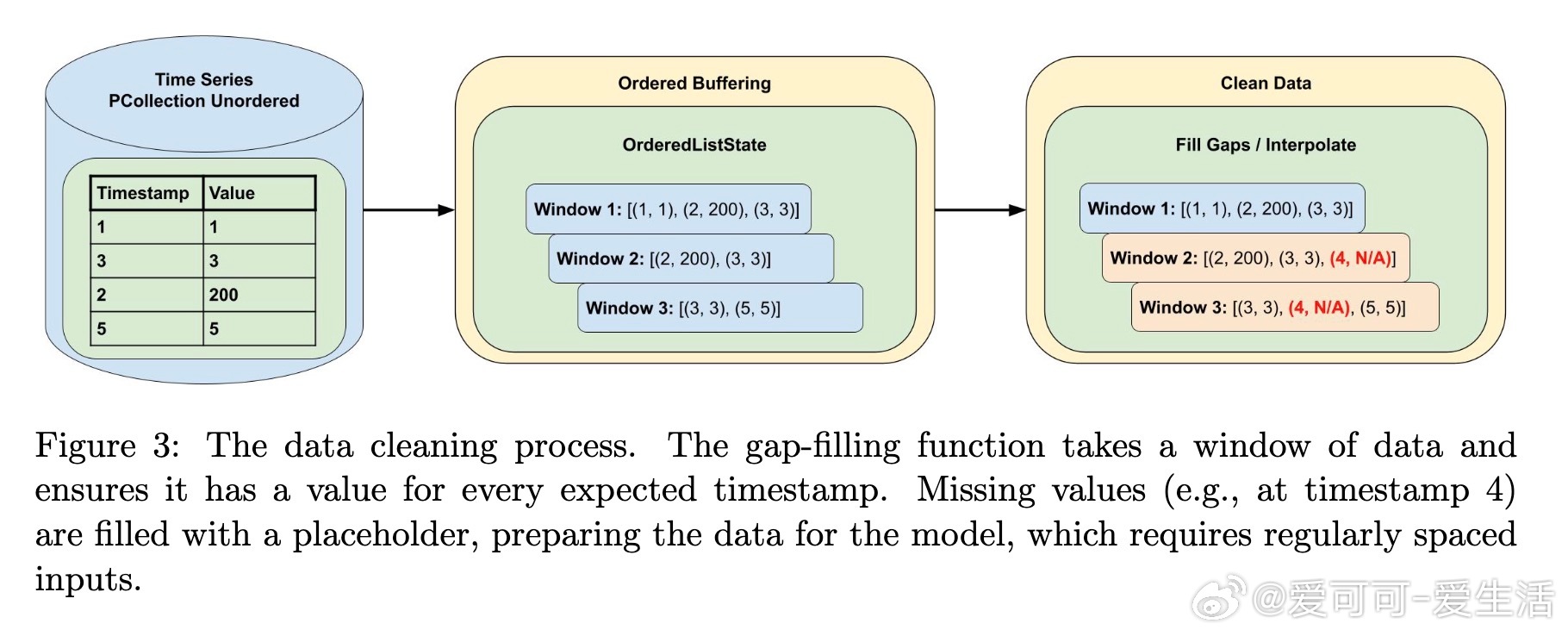 Time Series
PCollection Unordered

| Timestamp | Value |
|---|---|
| 1 | 1 |
| 3 | 3 |
| 2 | 200 |
| 5 | 5 |

Ordered Buffering

OrderedListState

Window 1: [(1, 1), (2, 200), (3, 3)]

Window 2: [(2, 200), (3, 3)]

Window 3: [(3, 3), (5, 5)]

Clean Data

Fill Gaps / Interpolate

Window 1: [(1, 1), (2, 200), (3, 3)]

Window 2: [(2, 200), (3, 3), (4, N/A)]

Window 3: [(3, 3), (4, N/A), (5, 5)]

Figure 3: The data cleaning process. The gap-filling function takes a window of data and ensures it has a value for every expected timestamp. Missing values (e.g., at timestamp 4) are filled with a placeholder, preparing the data for the model, which requires regularly spaced inputs.

@爱可可-爱生活